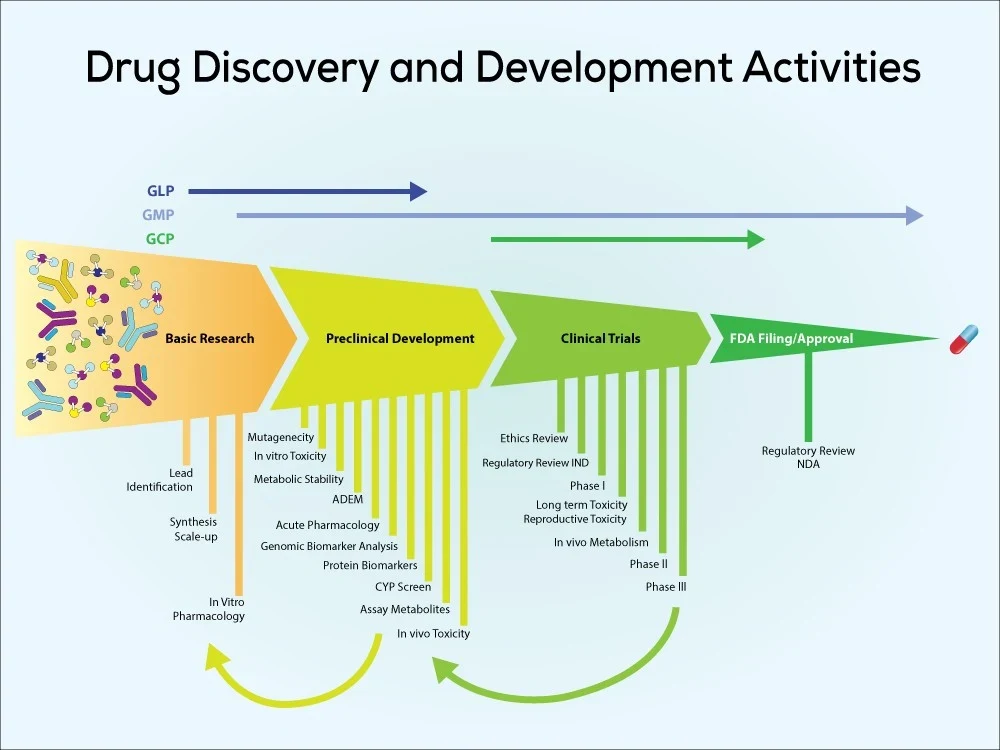 Drug Discovery and Development Activities

GLP
GMP
GCP

Basic Research
Preclinical Development
Clinical Trials
FDA Filing/Approval

Lead Identification
Synthesis Scale-up
In Vitro Pharmacology

Mutagenecity
In vitro Toxicity
Metabolic Stability
ADEM
Acute Pharmacology
Genomic Biomarker Analysis
Protein Biomarkers
CYP Screen
Assay Metabolites
In vivo Toxicity

Ethics Review
Regulatory Review IND
Phase I
Long term Toxicity
Reproductive Toxicity
In vivo Metabolism
Phase II
Phase III

Regulatory Review NDA